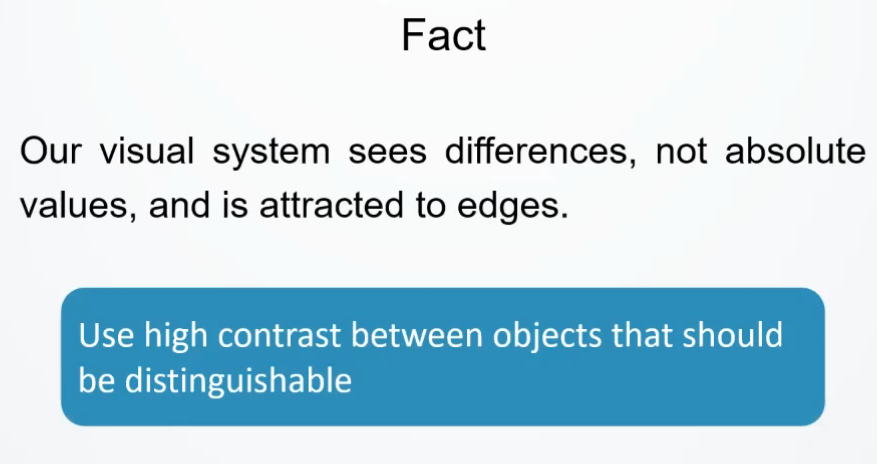 Fact

Our visual system sees differences, not absolute values, and is attracted to edges.

Use high contrast between objects that should be distinguishable